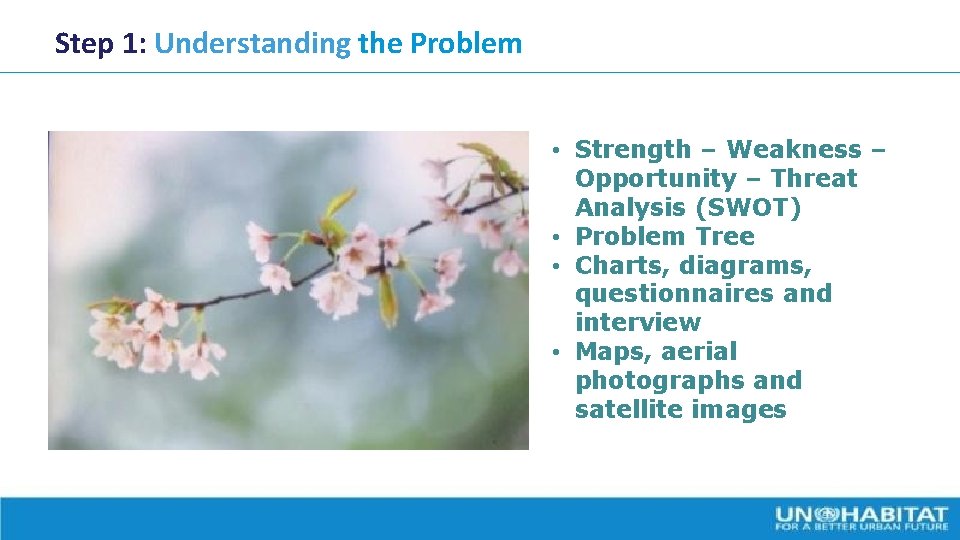 Step 1: Understanding the Problem

• Strength – Weakness – Opportunity – Threat Analysis (SWOT)
• Problem Tree
• Charts, diagrams, questionnaires and interview
• Maps, aerial photographs and satellite images

UN HABITAT
FOR A BETTER URBAN FUTURE